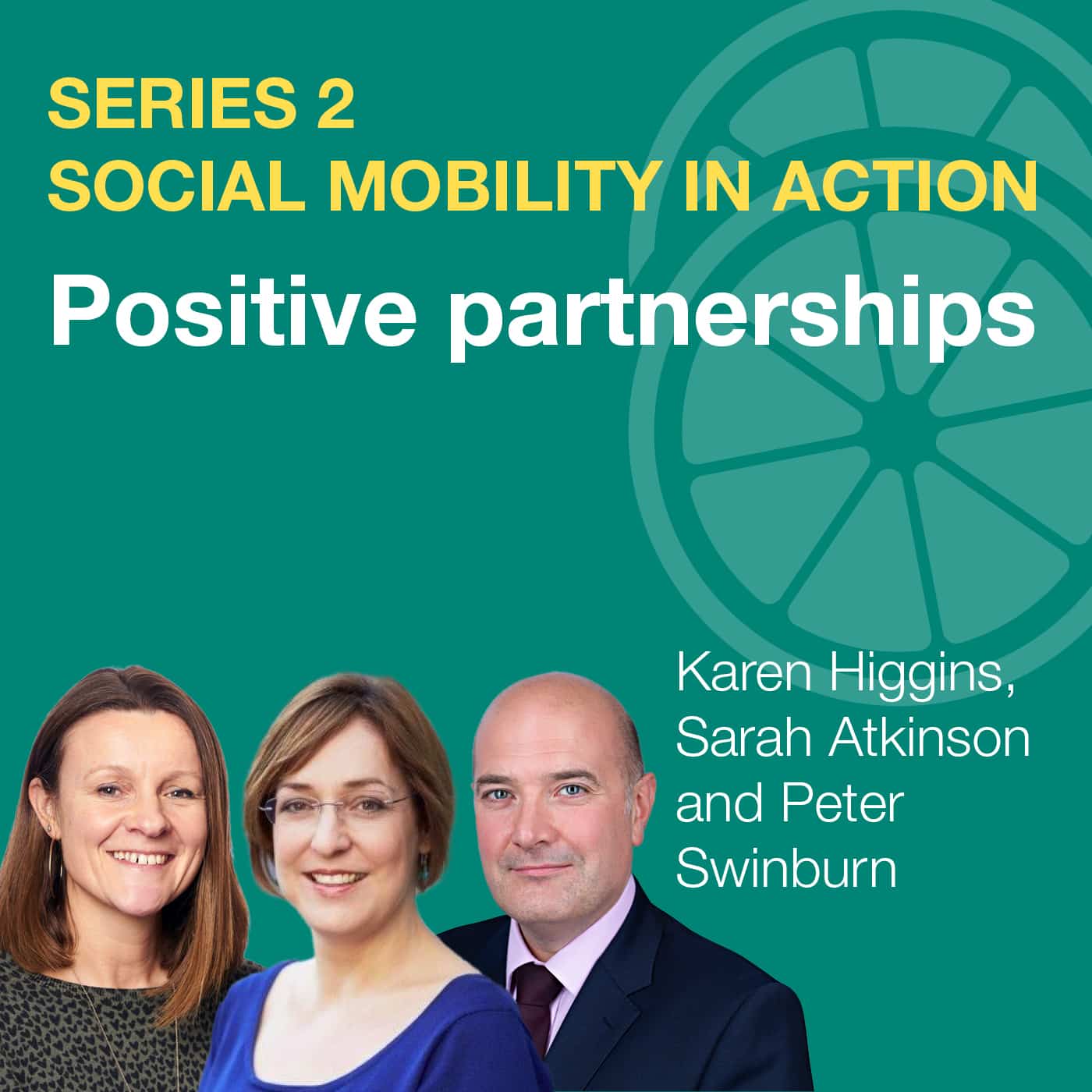 SERIES 2
SOCIAL MOBILITY IN ACTION

Positive partnerships

Karen Higgins, Sarah Atkinson and Peter Swinburn